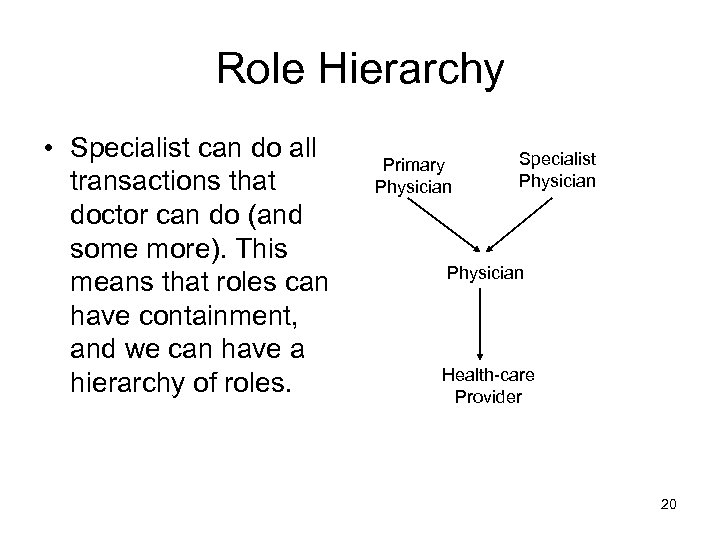 Role Hierarchy

• Specialist can do all transactions that doctor can do (and some more). This means that roles can have containment, and we can have a hierarchy of roles.

Primary Physician

Specialist Physician

Physician

Health-care Provider

20